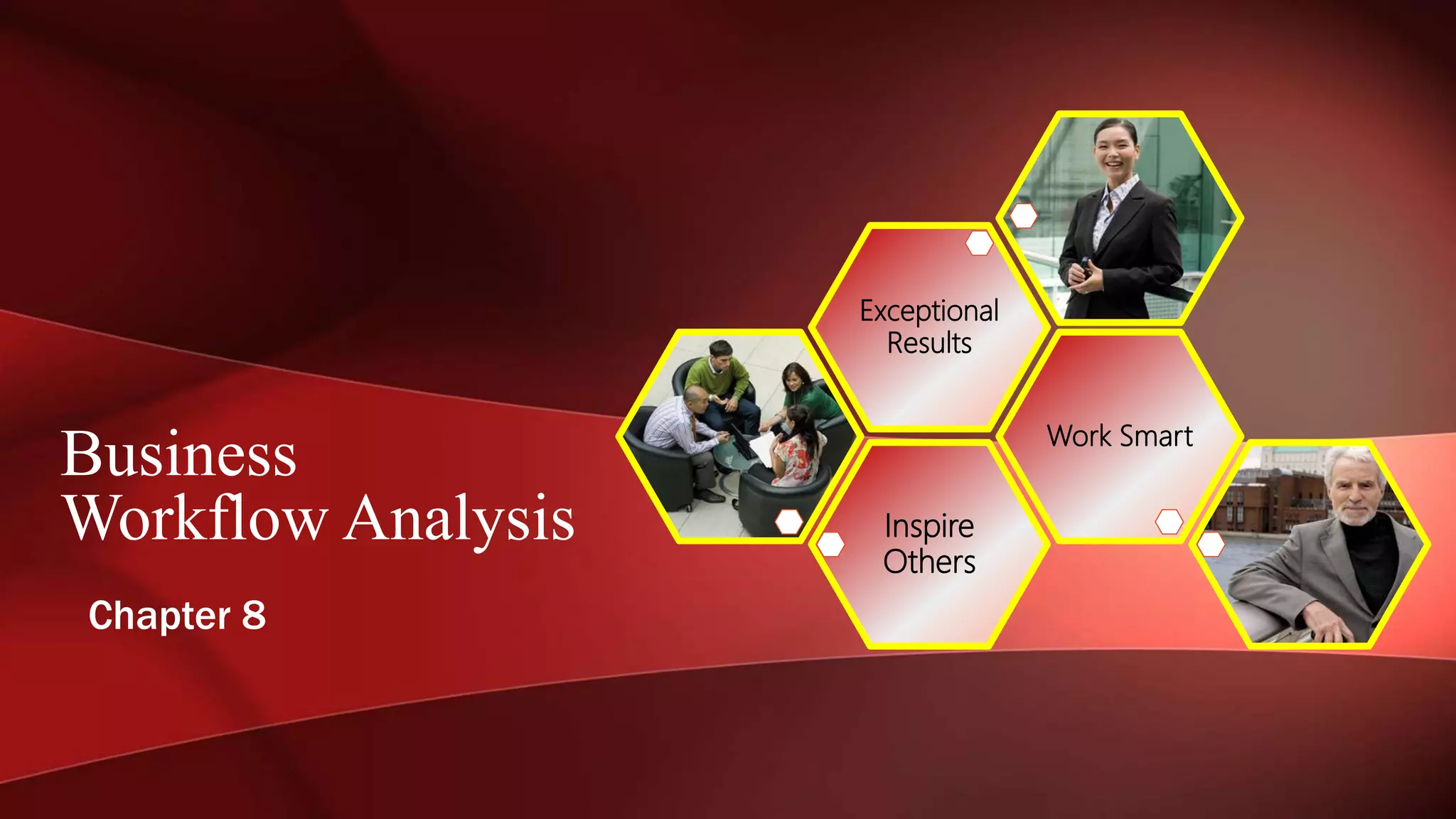 Business Workflow Analysis

Chapter 8

Exceptional Results

Work Smart

Inspire Others